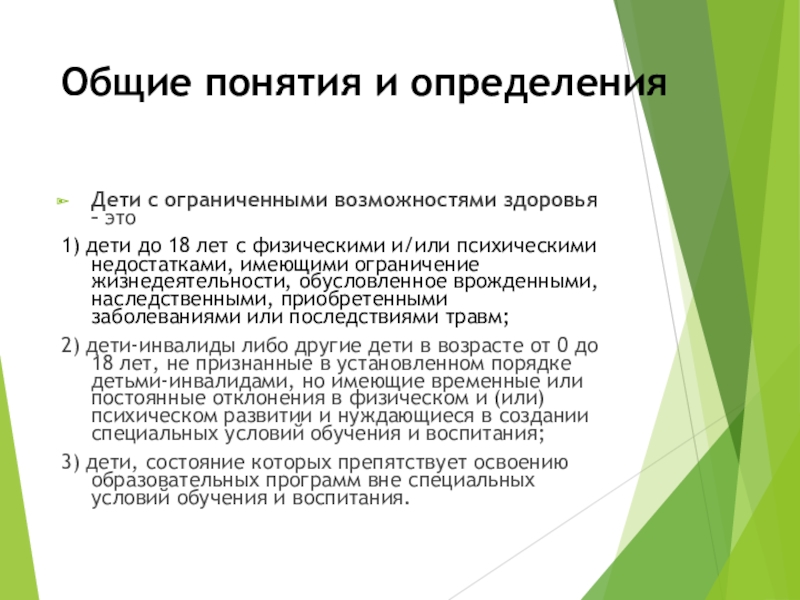 Общие понятия и определения

Дети с ограниченными возможностями здоровья – это

1) дети до 18 лет с физическими и/или психическими недостатками, имеющими ограничение жизнедеятельности, обусловленное врожденными, наследственными, приобретенными заболеваниями или последствиями травм;

2) дети-инвалиды либо другие дети в возрасте от 0 до 18 лет, не признанные в установленном порядке детьми-инвалидами, но имеющие временные или постоянные отклонения в физическом и (или) психическом развитии и нуждающиеся в создании специальных условий обучения и воспитания;

3) дети, состояние которых препятствует освоению образовательных программ вне специальных условий обучения и воспитания.